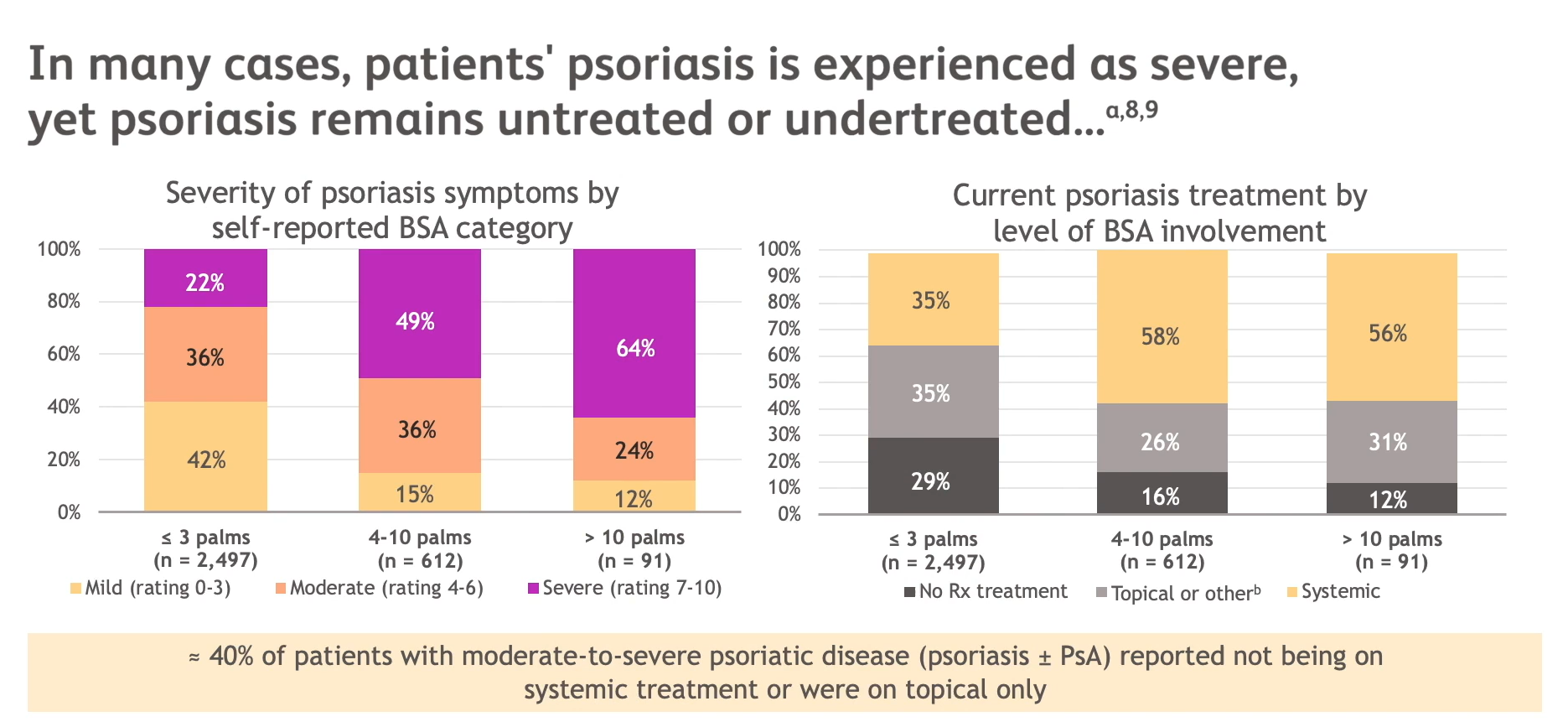 In many cases, patients' psoriasis is experienced as severe, yet psoriasis remains untreated or undertreated...$^{a,8,9}$

Severity of psoriasis symptoms by self-reported BSA category

100%
80%
60%
40%
20%
0%

22%
36%
42%
49%
36%
15%
64%
24%
12%

≤ 3 palms (n = 2,497)
4-10 palms (n = 612)
> 10 palms (n = 91)

Mild (rating 0-3)
Moderate (rating 4-6)
Severe (rating 7-10)

Current psoriasis treatment by level of BSA involvement

100%
90%
80%
70%
60%
50%
40%
30%
20%
10%
0%

35%
35%
29%
58%
26%
16%
56%
31%
12%

≤ 3 palms (n = 2,497)
4-10 palms (n = 612)
> 10 palms (n = 91)

No Rx treatment
Topical or other$^{b}$
Systemic

≈ 40% of patients with moderate-to-severe psoriatic disease (psoriasis ± PsA) reported not being on systemic treatment or were on topical only